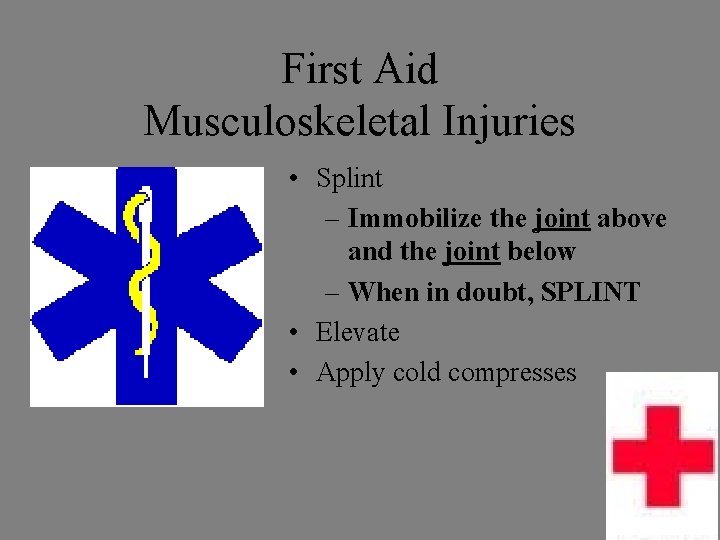 First Aid
Musculoskeletal Injuries

• Splint
– Immobilize the joint above and the joint below
– When in doubt, SPLINT
• Elevate
• Apply cold compresses